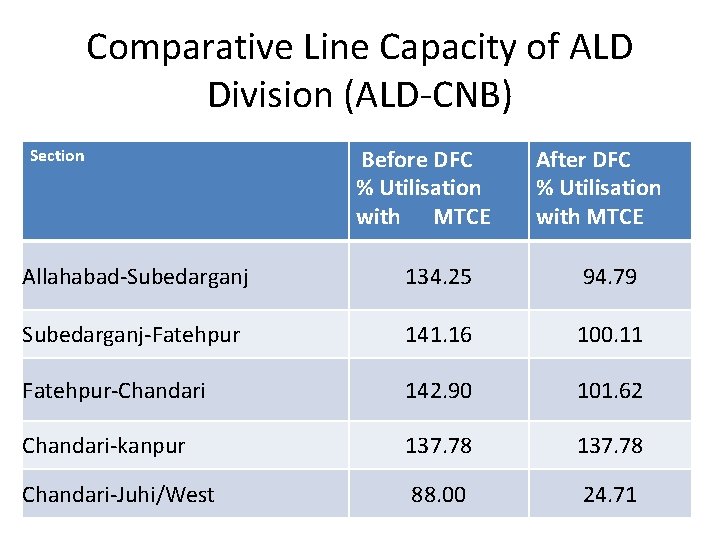 Comparative Line Capacity of ALD Division (ALD-CNB)

| Section | Before DFC % Utilisation with MTCE | After DFC % Utilisation with MTCE |
|---|---|---|
| Allahabad-Subedarganj | 134.25 | 94.79 |
| Subedarganj-Fatehpur | 141.16 | 100.11 |
| Fatehpur-Chandari | 142.90 | 101.62 |
| Chandari-kanpur | 137.78 | 137.78 |
| Chandari-Juhi/West | 88.00 | 24.71 |